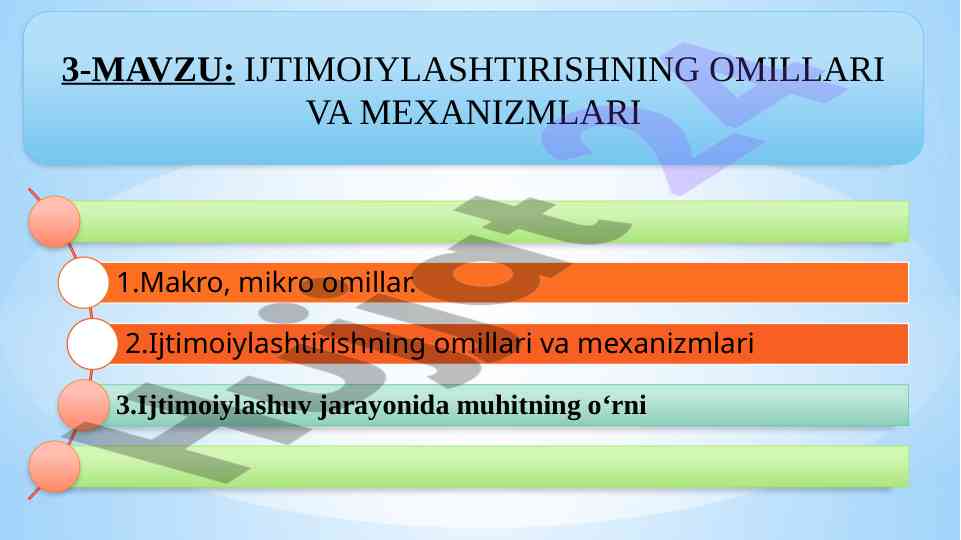 3-MAVZU: IJTIMOIYLASHTIRISHNING OMILLARI VA MEXANIZMLARI

1.Makro, mikro omillar.

2.Ijtimoiylashtirishning omillari va mexanizmlari

3.Ijtimoiylashuv jarayonida muhitning o‘rni

Hujjat 24